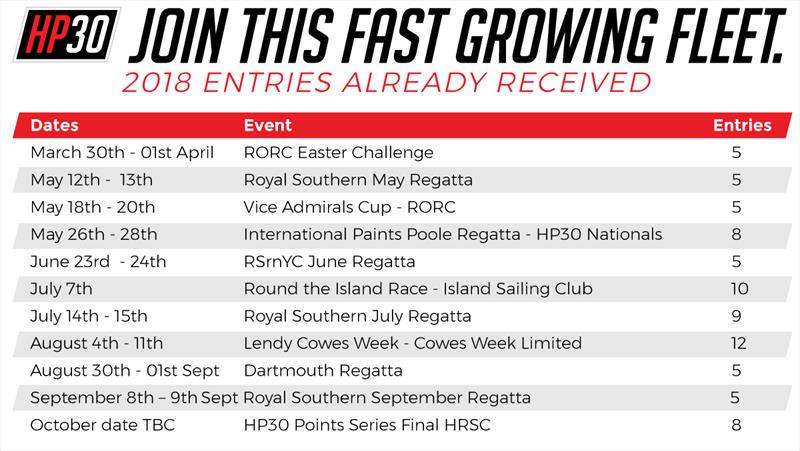 HP30 JOIN THIS FAST GROWING FLEET.
2018 ENTRIES ALREADY RECEIVED

| Dates | Event | Entries |
|---|---|---|
| March 30th - 01st April | RORC Easter Challenge | 5 |
| May 12th - 13th | Royal Southern May Regatta | 5 |
| May 18th - 20th | Vice Admirals Cup - RORC | 5 |
| May 26th - 28th | International Paints Poole Regatta - HP30 Nationals | 8 |
| June 23rd - 24th | RSrnYC June Regatta | 5 |
| July 7th | Round the Island Race - Island Sailing Club | 10 |
| July 14th - 15th | Royal Southern July Regatta | 9 |
| August 4th - 11th | Lendy Cowes Week - Cowes Week Limited | 12 |
| August 30th - 01st Sept | Dartmouth Regatta | 5 |
| September 8th – 9th Sept | Royal Southern September Regatta | 5 |
| October date TBC | HP30 Points Series Final HRSC | 8 |